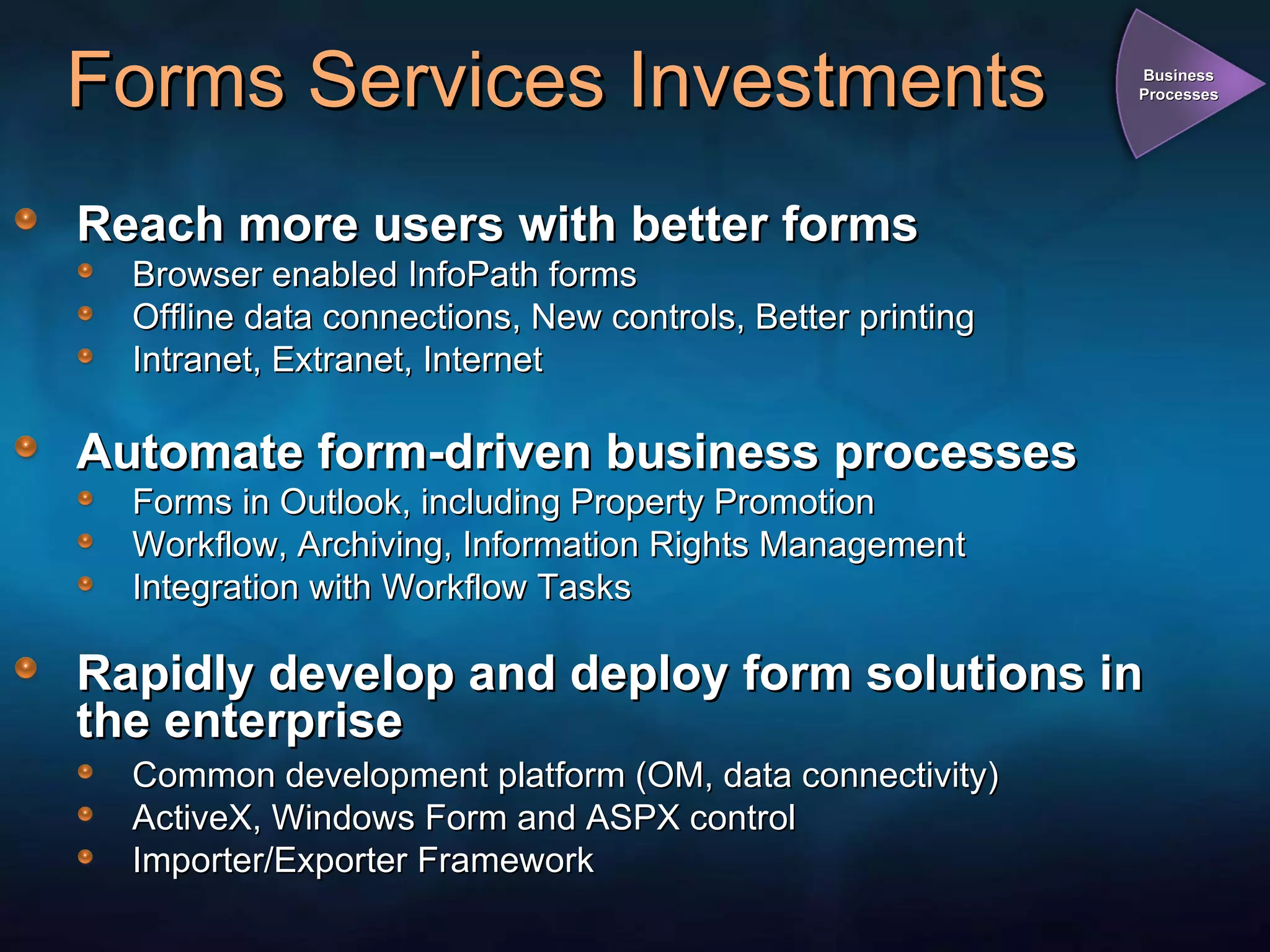 Forms Services Investments

Business Processes

Reach more users with better forms
Browser enabled InfoPath forms
Offline data connections, New controls, Better printing
Intranet, Extranet, Internet

Automate form-driven business processes
Forms in Outlook, including Property Promotion
Workflow, Archiving, Information Rights Management
Integration with Workflow Tasks

Rapidly develop and deploy form solutions in the enterprise
Common development platform (OM, data connectivity)
ActiveX, Windows Form and ASPX control
Importer/Exporter Framework